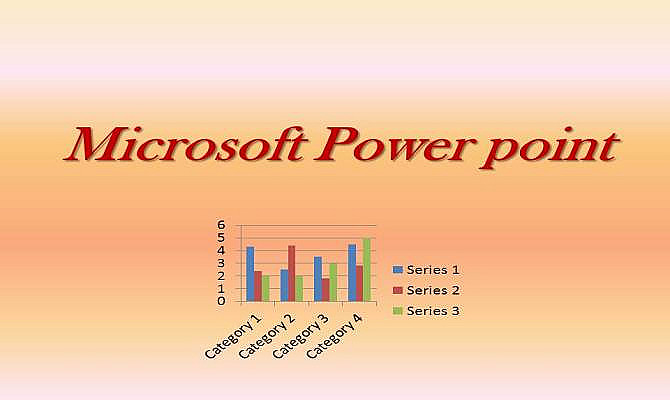 Microsoft Power point

6
5
4
3
2
1
0

Category 1
Category 2
Category 3
Category 4

Series 1
Series 2
Series 3